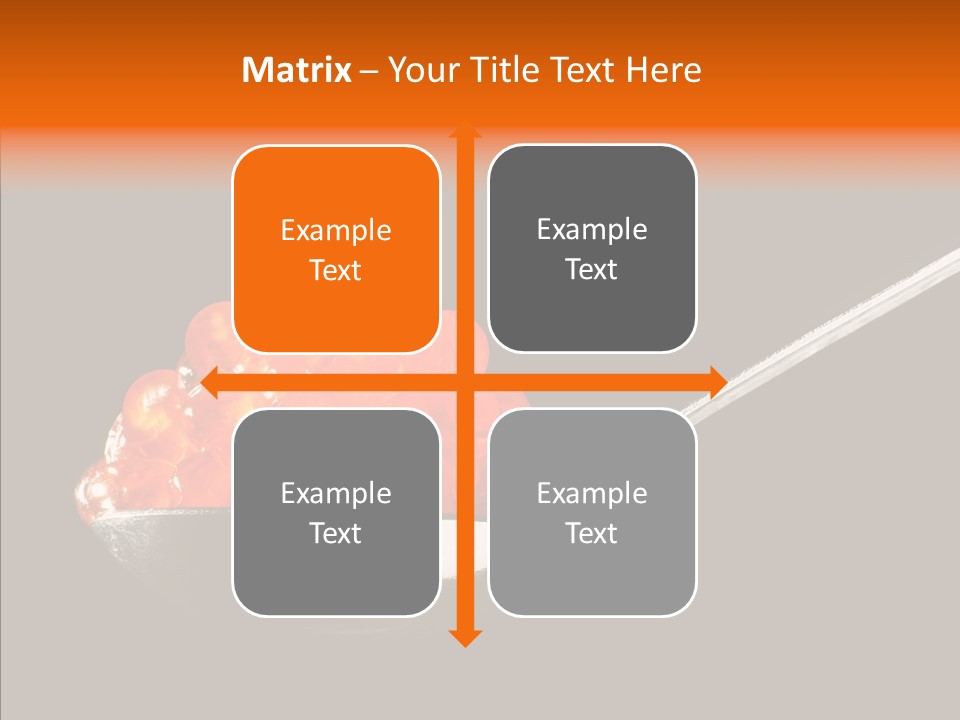 Matrix – Your Title Text Here

Example Text

Example Text

Example Text

Example Text